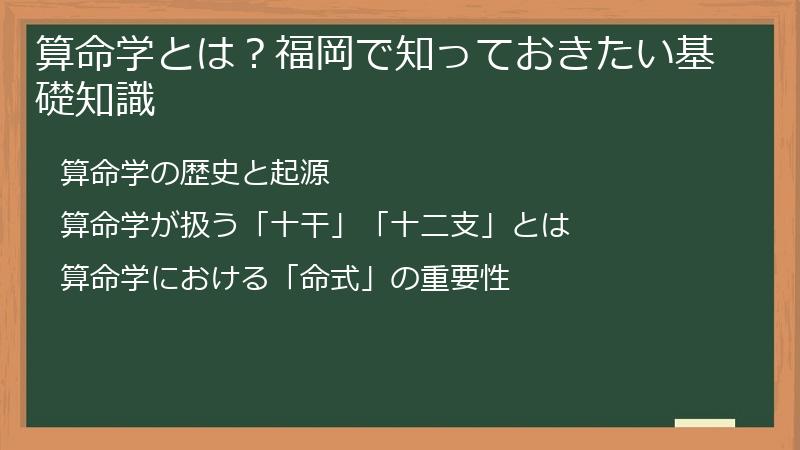 算命学とは？福岡で知っておきたい基礎知識

算命学の歴史と起源

算命学が扱う「十干」「十二支」とは

算命学における「命式」の重要性